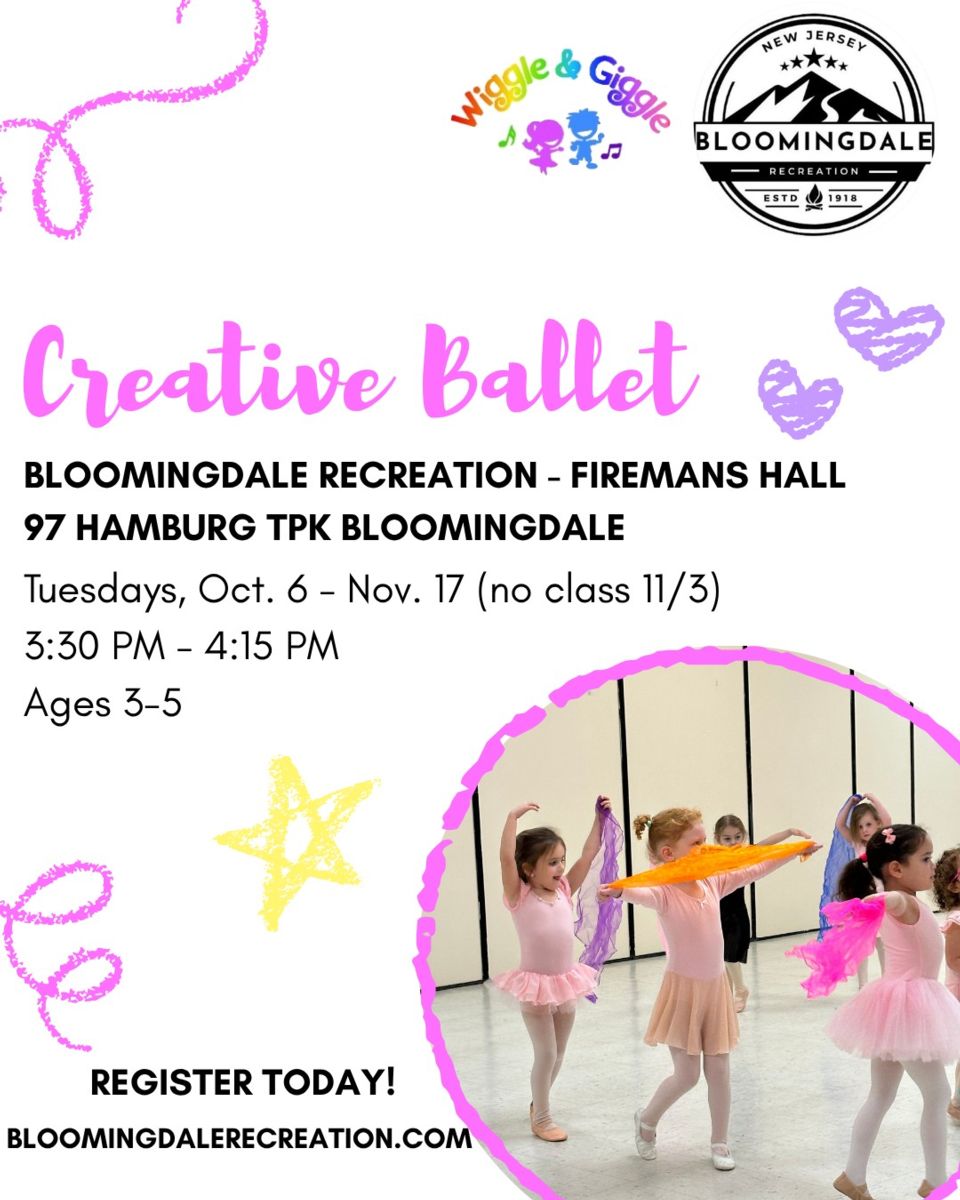 Wiggle & Giggle

NEW JERSEY
BLOOMINGDALE
RECREATION
ESTD 1918

Creative Ballet

BLOOMINGDALE RECREATION - FIREMANS HALL
97 HAMBURG TPK BLOOMINGDALE

Tuesdays, Oct. 6 - Nov. 17 (no class 11/3)
3:30 PM - 4:15 PM
Ages 3-5

REGISTER TODAY!
BLOOMINGDALERECREATION.COM